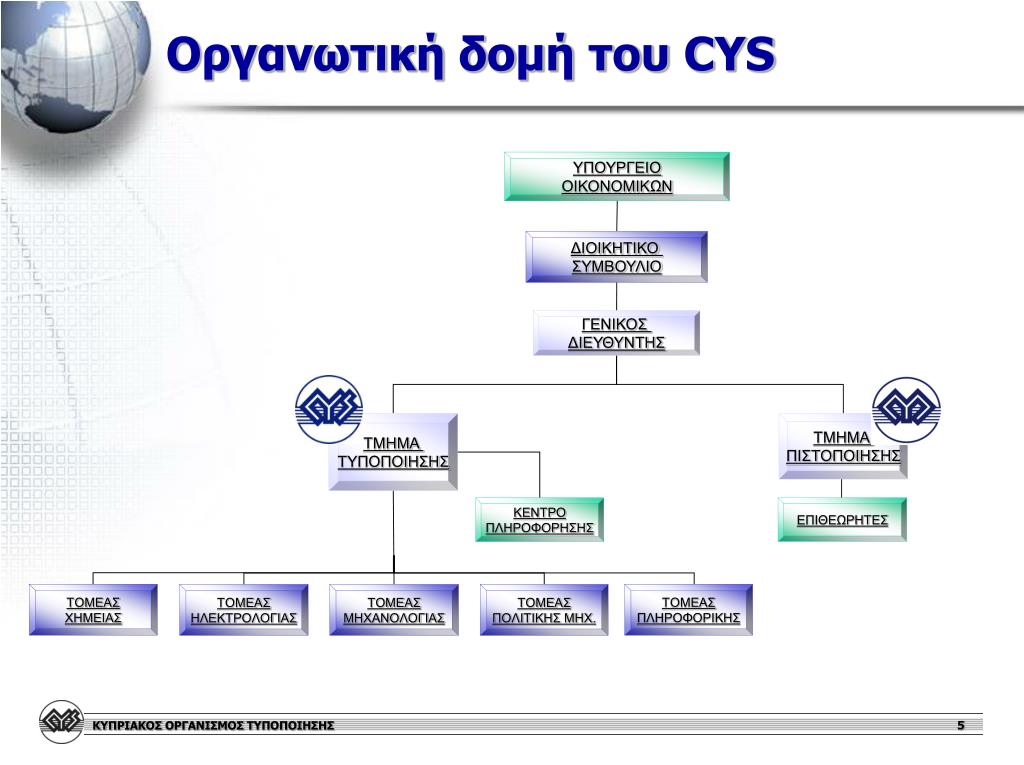 Οργανωτική δομή του CYS

ΥΠΟΥΡΓΕΙΟ ΟΙΚΟΝΟΜΙΚΩΝ

ΔΙΟΙΚΗΤΙΚΟ ΣΥΜΒΟΥΛΙΟ

ΓΕΝΙΚΟΣ ΔΙΕΥΘΥΝΤΗΣ

ΤΜΗΜΑ ΤΥΠΟΠΟΙΗΣΗΣ

ΤΜΗΜΑ ΠΙΣΤΟΠΟΙΗΣΗΣ

ΚΕΝΤΡΟ ΠΛΗΡΟΦΟΡΗΣΗΣ

ΕΠΙΘΕΩΡΗΤΕΣ

ΤΟΜΕΑΣ ΧΗΜΕΙΑΣ

ΤΟΜΕΑΣ ΗΛΕΚΤΡΟΛΟΓΙΑΣ

ΤΟΜΕΑΣ ΜΗΧΑΝΟΛΟΓΙΑΣ

ΤΟΜΕΑΣ ΠΟΛΙΤΙΚΗΣ ΜΗΧ.

ΤΟΜΕΑΣ ΠΛΗΡΟΦΟΡΙΚΗΣ

ΚΥΠΡΙΑΚΟΣ ΟΡΓΑΝΙΣΜΟΣ ΤΥΠΟΠΟΙΗΣΗΣ

5